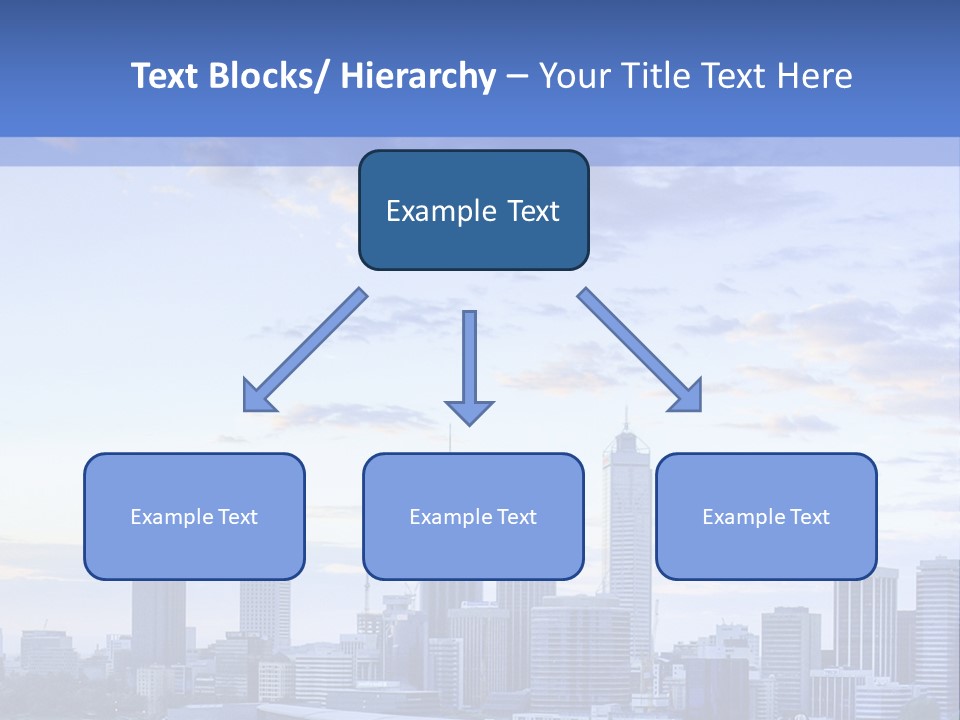 Text Blocks/ Hierarchy – Your Title Text Here

Example Text

Example Text

Example Text

Example Text